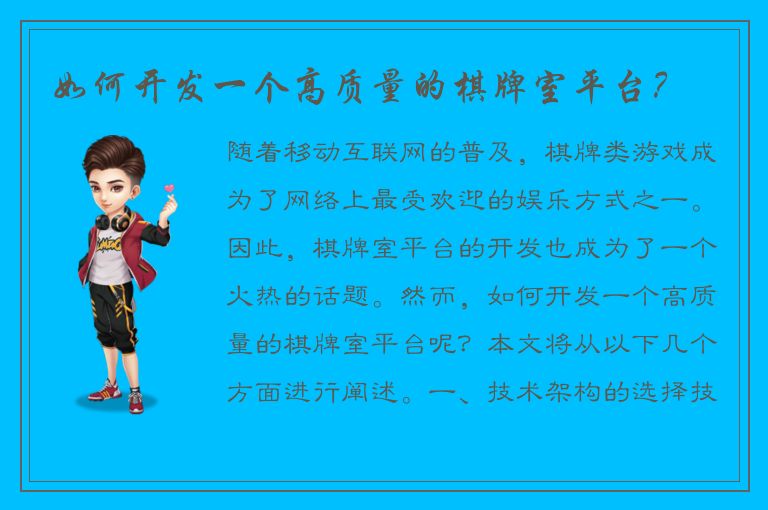 如何开发一个高质量的棋牌室平台？

随着移动互联网的普及，棋牌类游戏成为了网络上最受欢迎的娱乐方式之一。因此，棋牌室平台的开发也成为了一个火热的话题。然而，如何开发一个高质量的棋牌室平台呢？本文将从以下几个方面进行阐述。一、技术架构的选择技